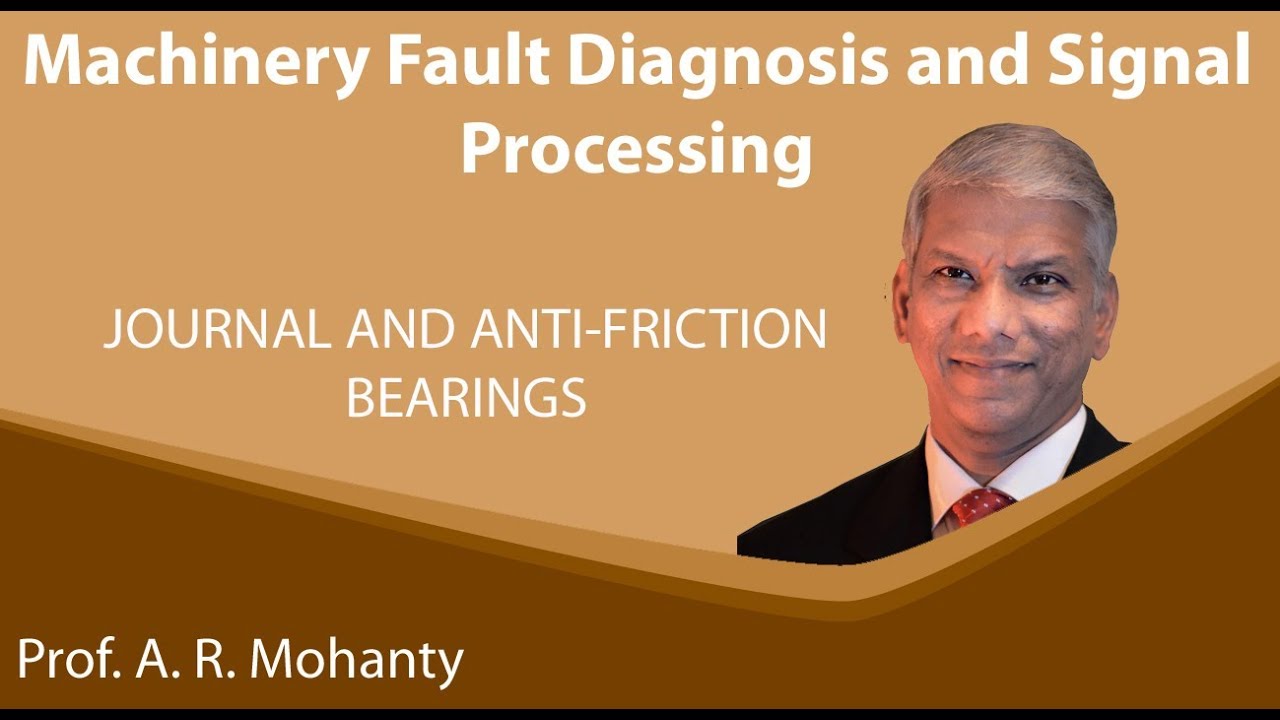 Machinery Fault Diagnosis and Signal Processing

JOURNAL AND ANTI-FRICTION BEARINGS

Prof. A. R. Mohanty